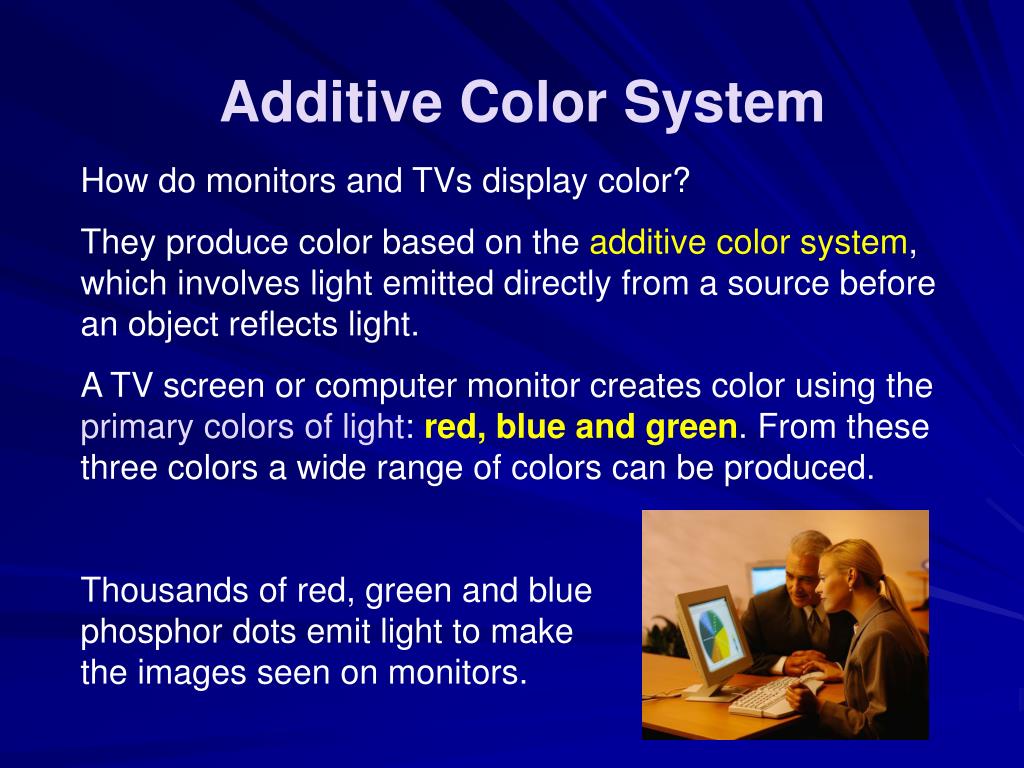 Additive Color System

How do monitors and TVs display color?

They produce color based on the additive color system, which involves light emitted directly from a source before an object reflects light.

A TV screen or computer monitor creates color using the primary colors of light: red, blue and green. From these three colors a wide range of colors can be produced.

Thousands of red, green and blue phosphor dots emit light to make the images seen on monitors.